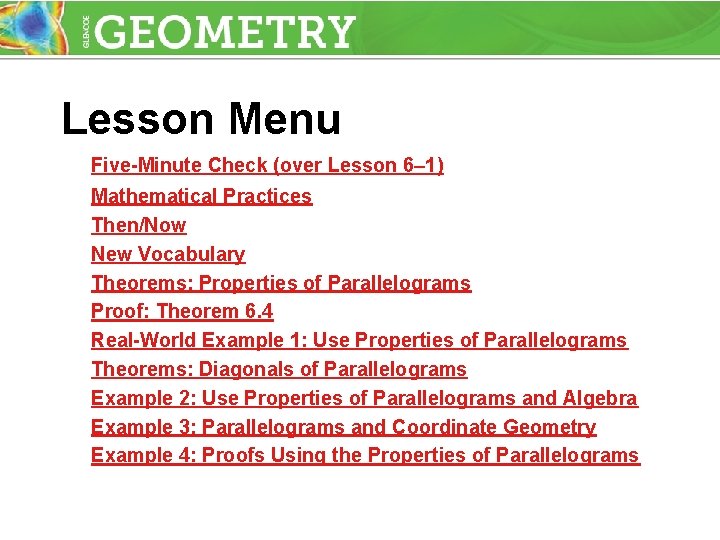 GLENCOE GEOMETRY

Lesson Menu

Five-Minute Check (over Lesson 6–1)
Mathematical Practices
Then/Now
New Vocabulary
Theorems: Properties of Parallelograms
Proof: Theorem 6.4
Real-World Example 1: Use Properties of Parallelograms
Theorems: Diagonals of Parallelograms
Example 2: Use Properties of Parallelograms and Algebra
Example 3: Parallelograms and Coordinate Geometry
Example 4: Proofs Using the Properties of Parallelograms